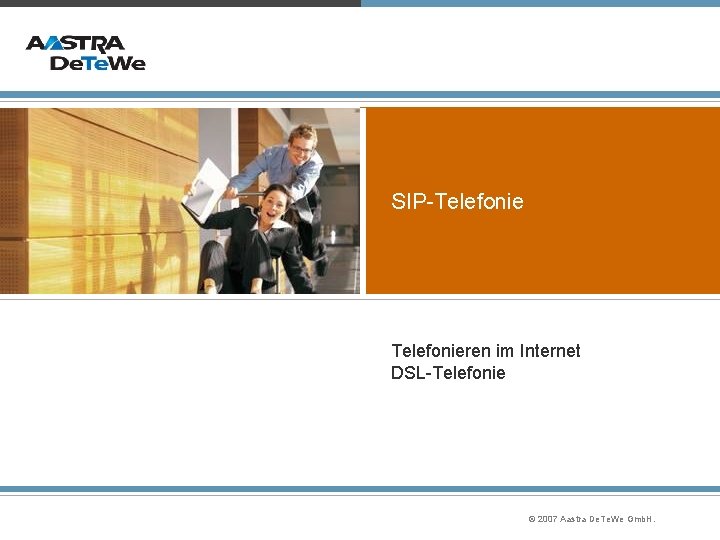 AASTRA
DeTeWe

SIP-Telefonie

Telefonieren im Internet
DSL-Telefonie

© 2007 Aastra DeTeWe GmbH.